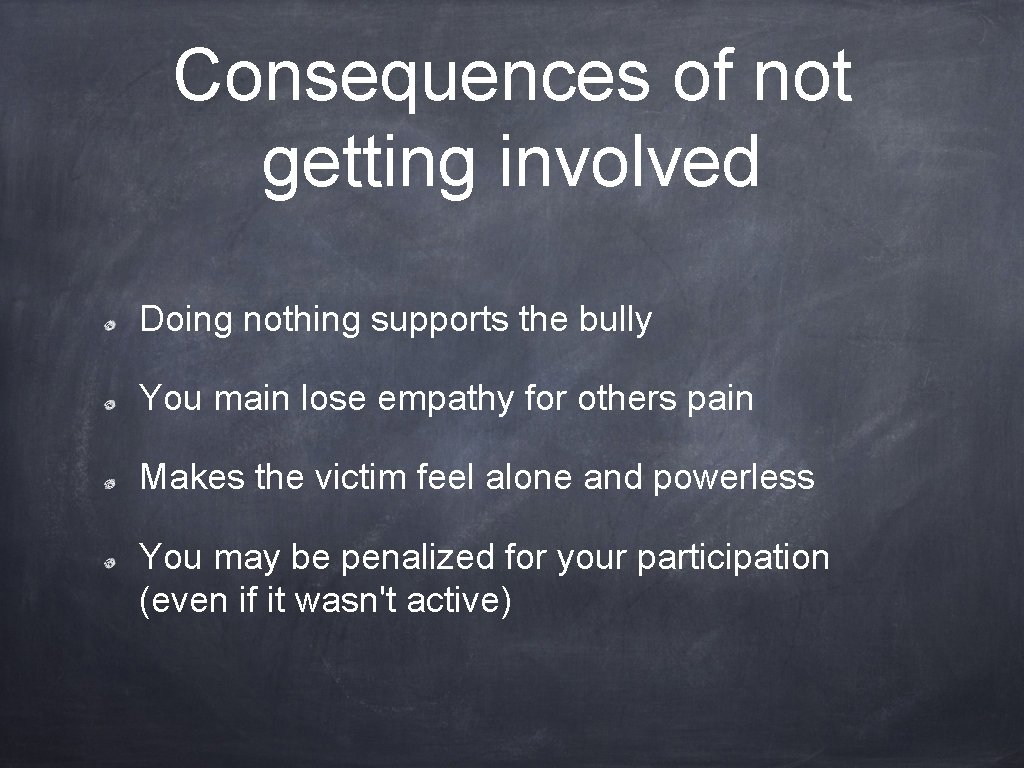 Consequences of not getting involved

Doing nothing supports the bully

You main lose empathy for others pain

Makes the victim feel alone and powerless

You may be penalized for your participation (even if it wasn't active)